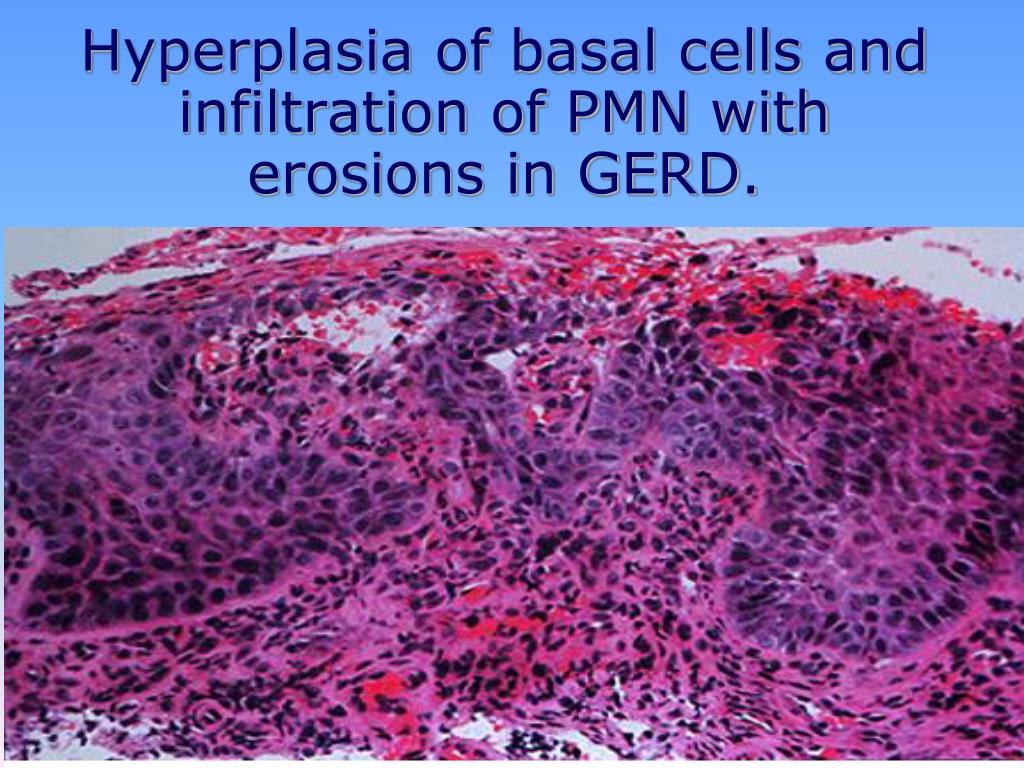 Hyperplasia of basal cells and infiltration of PMN with erosions in GERD.